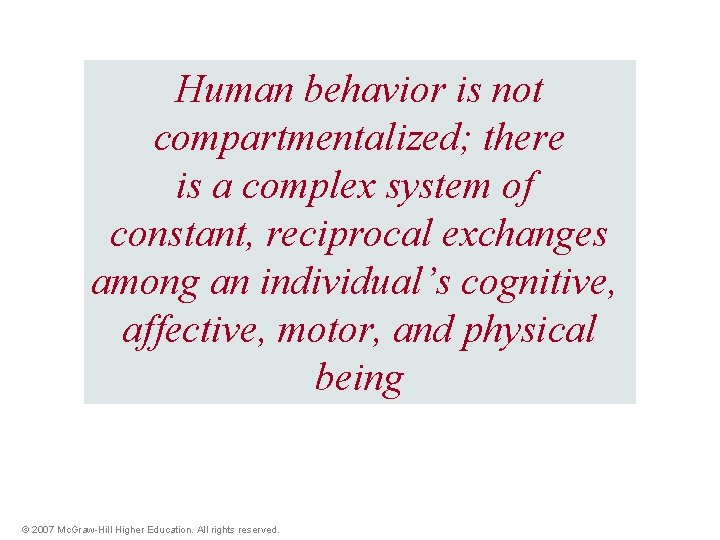 Human behavior is not compartmentalized; there is a complex system of constant, reciprocal exchanges among an individual’s cognitive, affective, motor, and physical being

© 2007 McGraw-Hill Higher Education. All rights reserved.